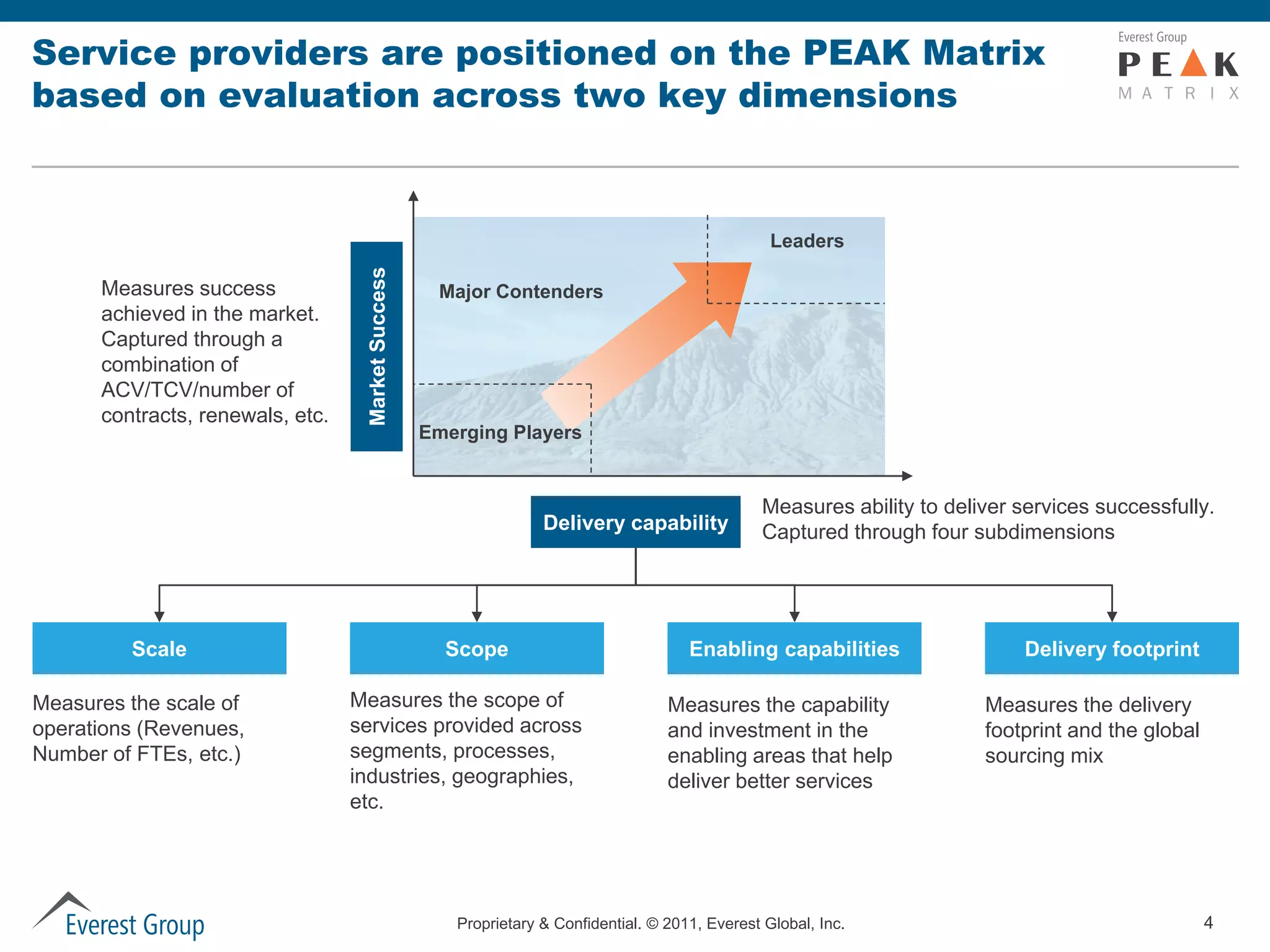 Service providers are positioned on the PEAK Matrix based on evaluation across two key dimensions

Everest Group
PEAK
MATRIX

Measures success achieved in the market. Captured through a combination of ACV/TCV/number of contracts, renewals, etc.

Market Success

Leaders

Major Contenders

Emerging Players

Delivery capability

Measures ability to deliver services successfully. Captured through four subdimensions

Scale

Measures the scale of operations (Revenues, Number of FTEs, etc.)

Scope

Measures the scope of services provided across segments, processes, industries, geographies, etc.

Enabling capabilities

Measures the capability and investment in the enabling areas that help deliver better services

Delivery footprint

Measures the delivery footprint and the global sourcing mix

Everest Group

Proprietary & Confidential. © 2011, Everest Global, Inc.

4